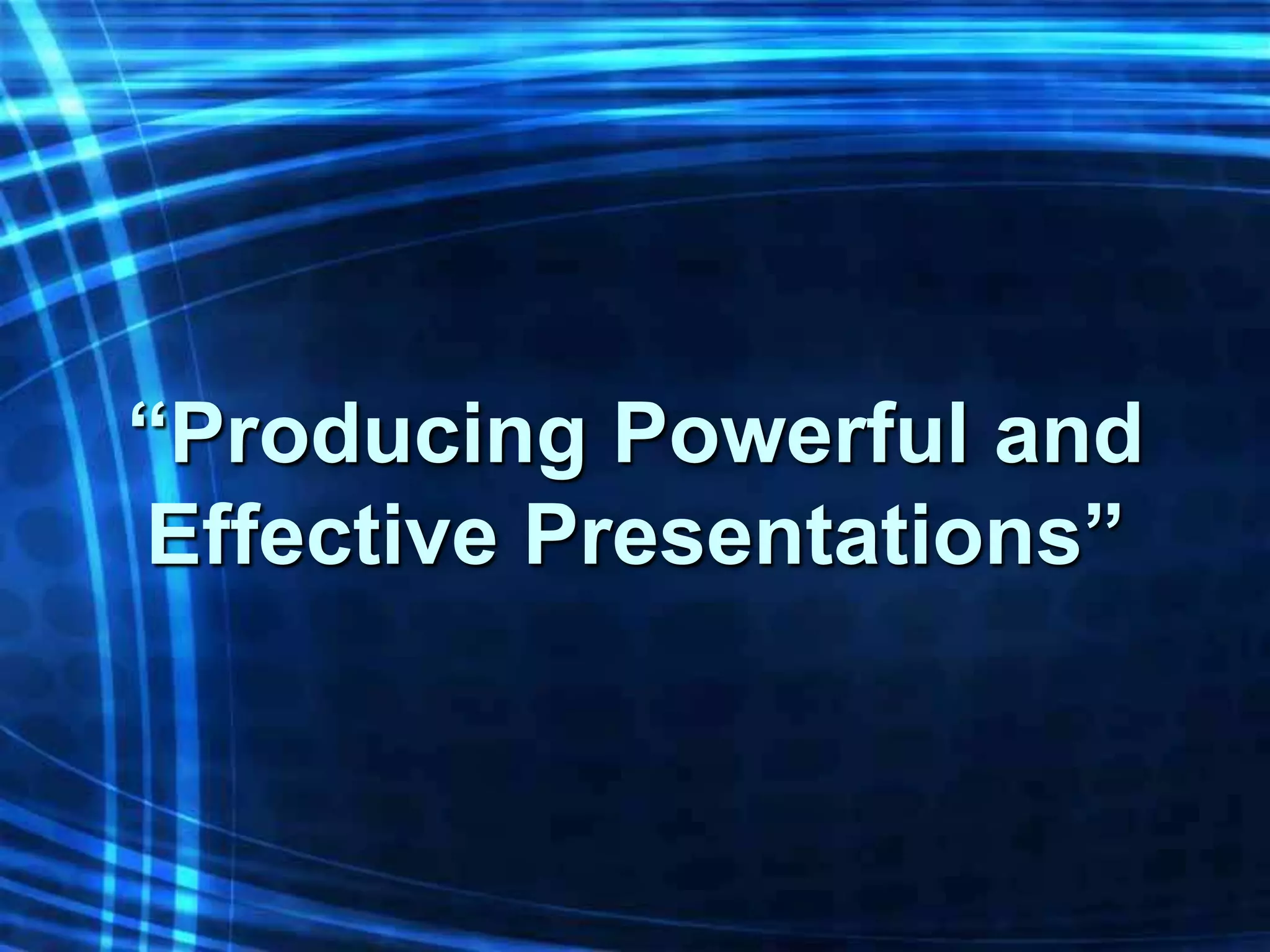 “Producing Powerful and Effective Presentations”